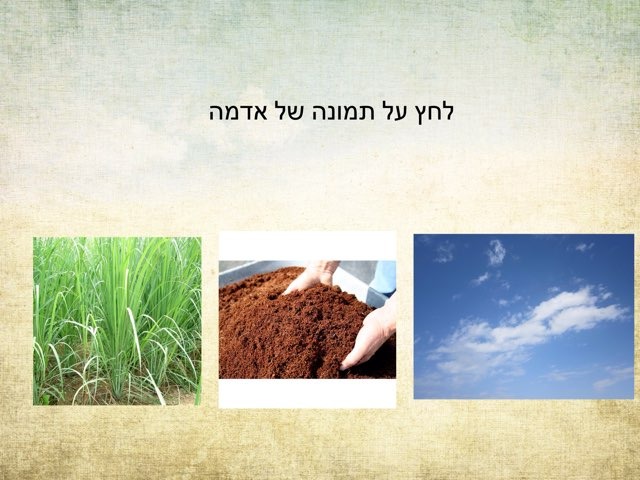 לחץ על תמונה של אדמה